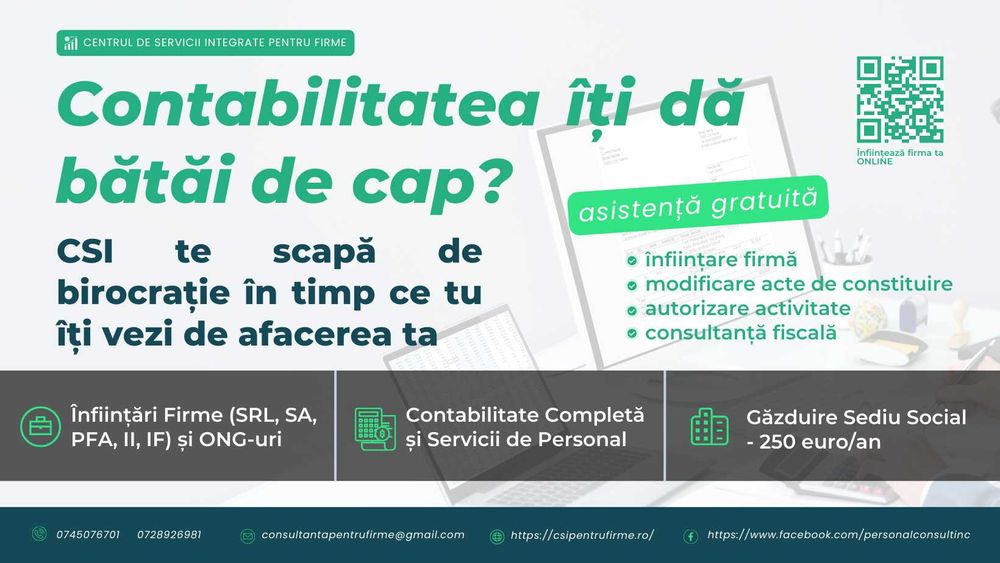 CENTRUL DE SERVICII INTEGRATE PENTRU FIRME

Contabilitatea îți dă bătăi de cap?

CSI te scapă de birocrație în timp ce tu îți vezi de afacerea ta

Înființează firma ta ONLINE

asistență gratuită

înființare firmă
modificare acte de constituire
autorizare activitate
consultanță fiscală

Înființări Firme (SRL, SA, PFA, II, IF) și ONG-uri

Contabilitate Completă și Servicii de Personal

Găzduire Sediu Social - 250 euro/an

0745076701 0728926981 consultantapentrufirme@gmail.com https://csipentrufirme.ro/ https://www.facebook.com/personalconsultinc